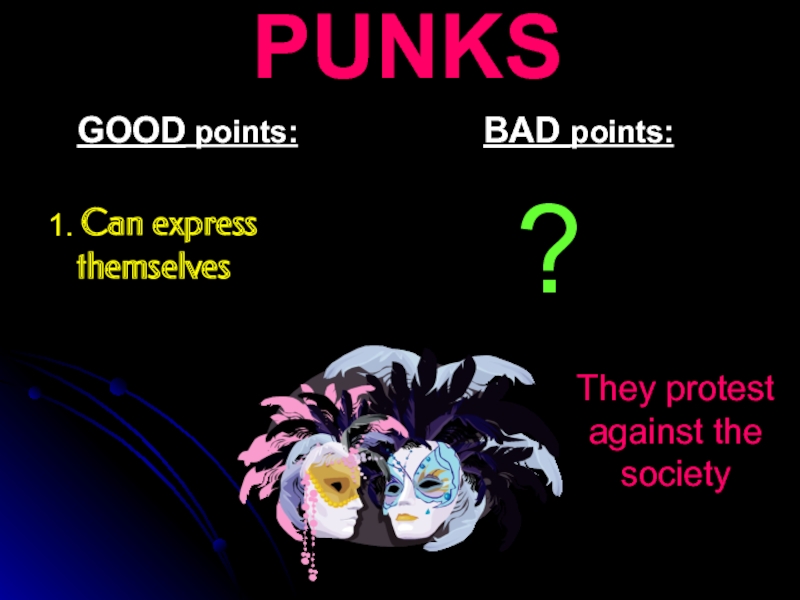 PUNKS

GOOD points:

1. Can express themselves

BAD points:

?

They protest against the society